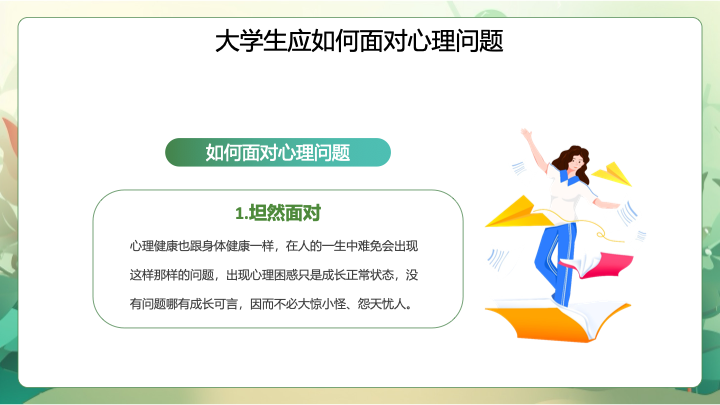 大学生应如何面对心理问题

如何面对心理问题

1.坦然面对

心理健康也跟身体健康一样，在人的一生中难免会出现这样那样的问题，出现心理困惑只是成长正常状态，没有问题哪有成长可言，因而不必大惊小怪、怨天忧人。